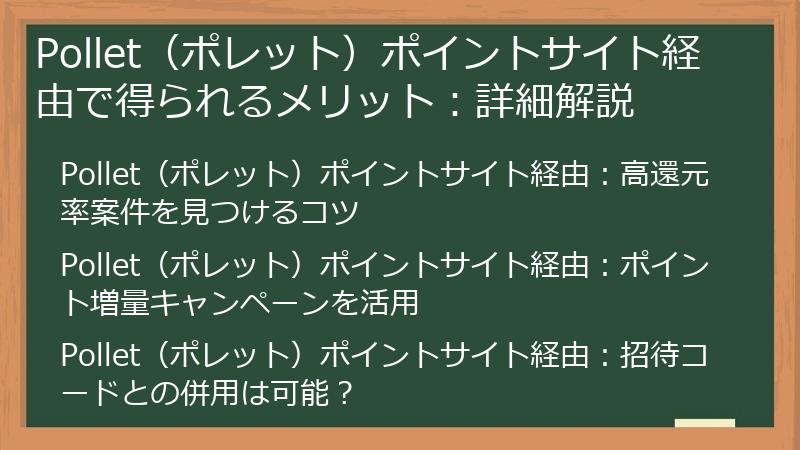 Pollet（ポレット）ポイントサイト経由で得られるメリット：詳細解説

Pollet（ポレット）ポイントサイト経由：高還元率案件を見つけるコツ

Pollet（ポレット）ポイントサイト経由：ポイント増量キャンペーンを活用

Pollet（ポレット）ポイントサイト経由：招待コードとの併用は可能？